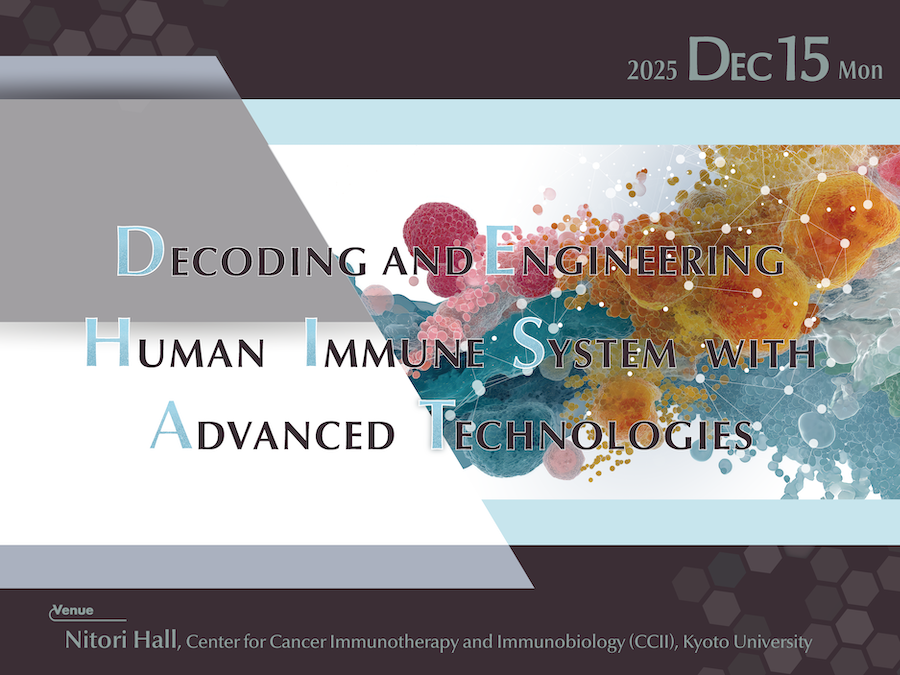 2025 DEC 15 Mon

DECODING AND ENGINEERING HUMAN IMMUNE SYSTEM WITH ADVANCED TECHNOLOGIES

Venue
Nitori Hall, Center for Cancer Immunotherapy and Immunobiology (CCII), Kyoto University